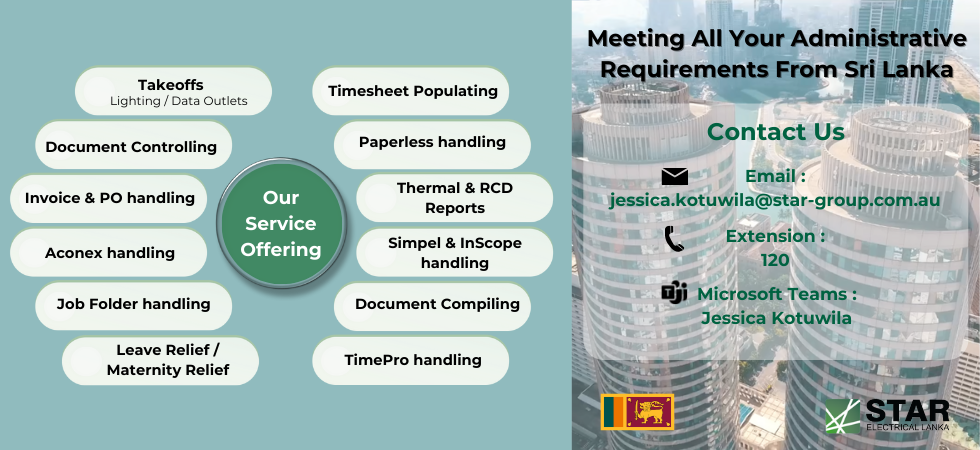 Takeoffs
Lighting / Data Outlets

Document Controlling

Invoice & PO handling

Aconex handling

Job Folder handling

Leave Relief / Maternity Relief

Our Service Offering

Timesheet Populating

Paperless handling

Thermal & RCD Reports

Simpel & InScope handling

Document Compiling

TimePro handling

Meeting All Your Administrative Requirements From Sri Lanka

Contact Us

Email :
jessica.kotuwila@star-group.com.au

Extension :
120

Microsoft Teams :
Jessica Kotuwila

STAR
ELECTRICAL LANKA